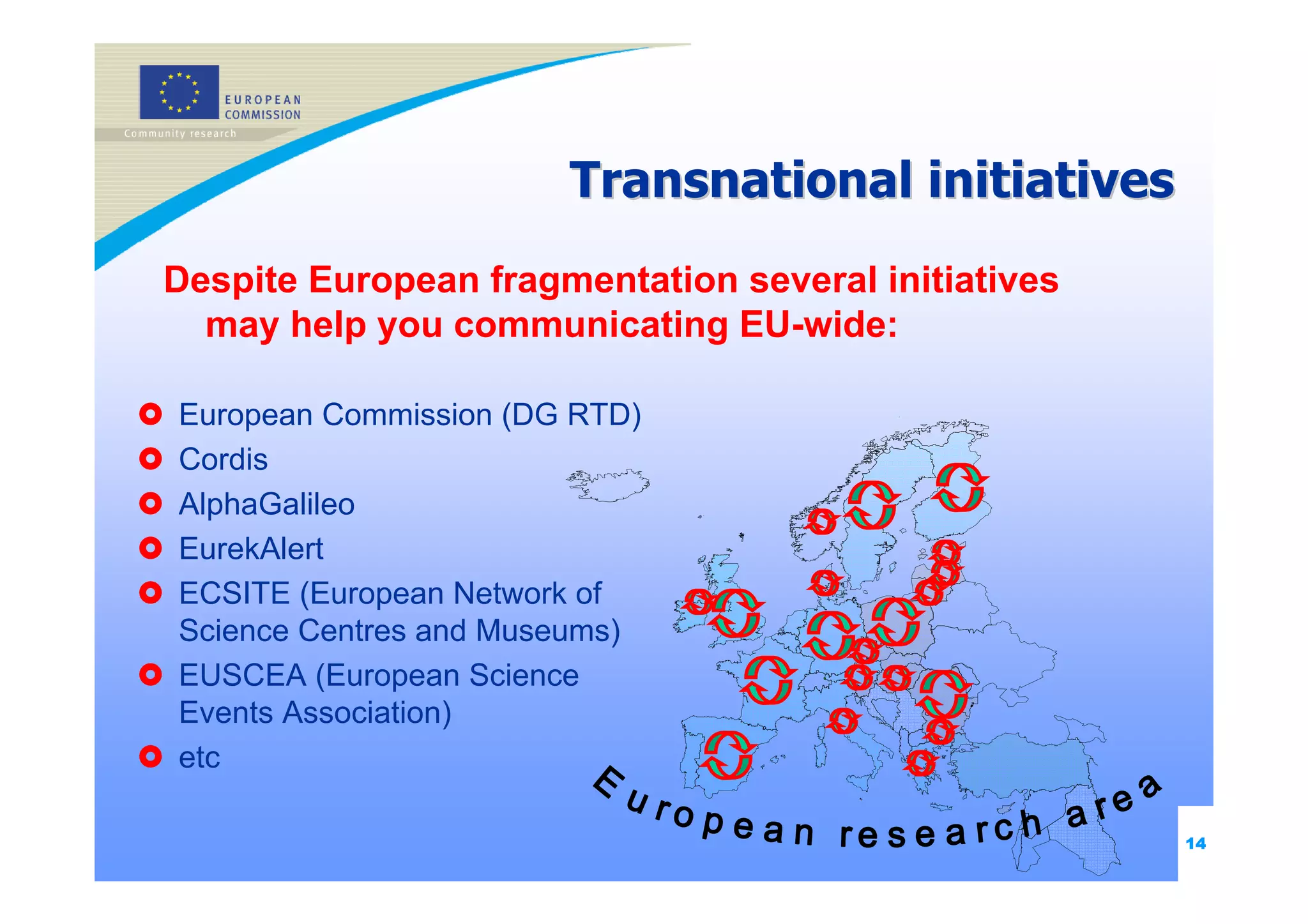 EUROPEAN COMMISSION
Community research

Transnational initiatives

Despite European fragmentation several initiatives may help you communicating EU-wide:

European Commission (DG RTD)
Cordis
AlphaGalileo
EurekAlert
ECSITE (European Network of Science Centres and Museums)
EUSCEA (European Science Events Association)
etc

European research area

14